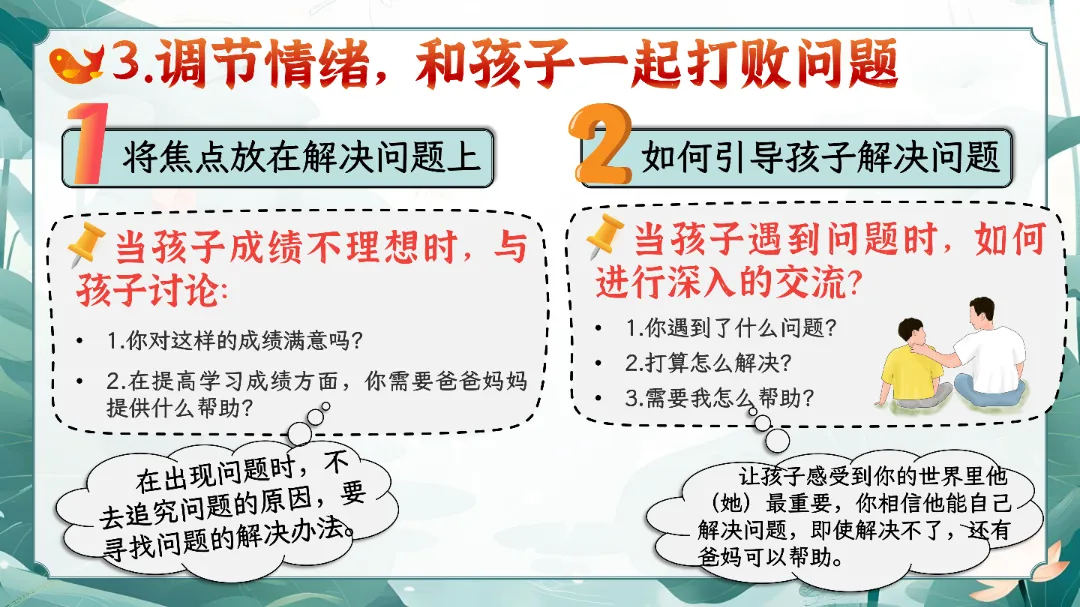 3.调节情绪，和孩子一起打败问题

1 将焦点放在解决问题上

当孩子成绩不理想时，与孩子讨论:

• 1.你对这样的成绩满意吗?
• 2.在提高学习成绩方面，你需要爸爸妈妈提供什么帮助?

在出现问题时，不去追究问题的原因，要寻找问题的解决办法。

2 如何引导孩子解决问题

当孩子遇到问题时，如何进行深入的交流?

• 1.你遇到了什么问题?
• 2.打算怎么解决?
• 3.需要我怎么帮助?

让孩子感受到你的世界里他（她）最重要，你相信他能自己解决问题，即使解决不了，还有爸妈可以帮助。